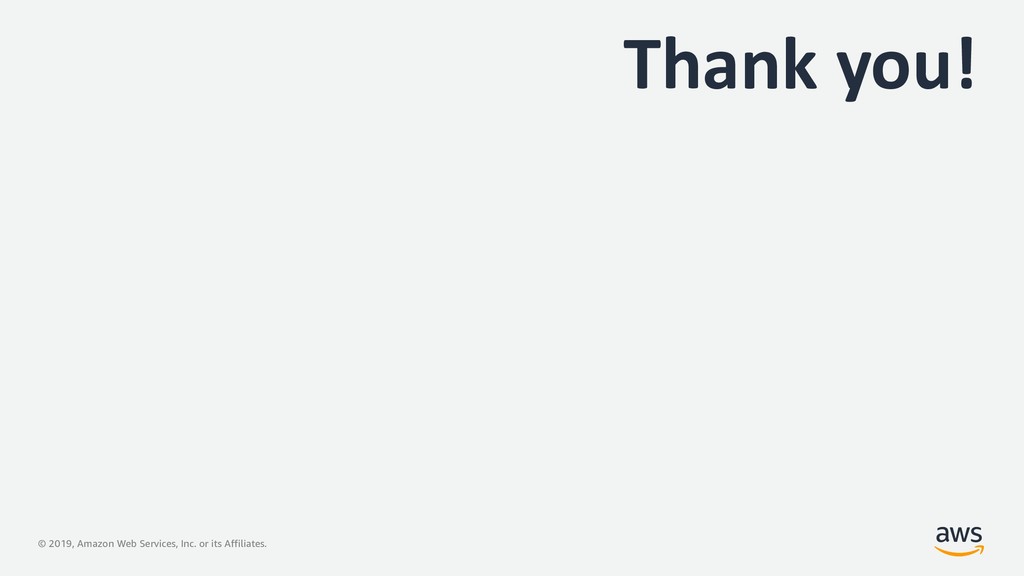 Thank you!

© 2019, Amazon Web Services, Inc. or its Affiliates.

aws